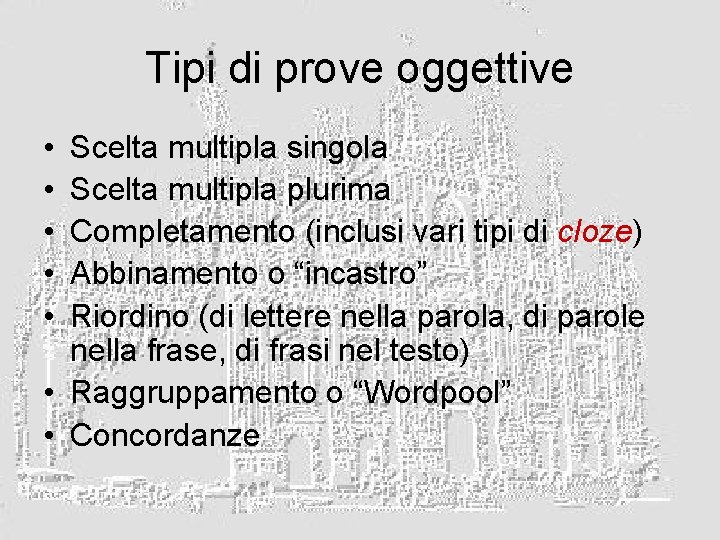 Tipi di prove oggettive

• Scelta multipla singola
• Scelta multipla plurima
• Completamento (inclusi vari tipi di cloze)
• Abbinamento o “incastro”
• Riordino (di lettere nella parola, di parole nella frase, di frasi nel testo)
• Raggruppamento o “Wordpool”
• Concordanze